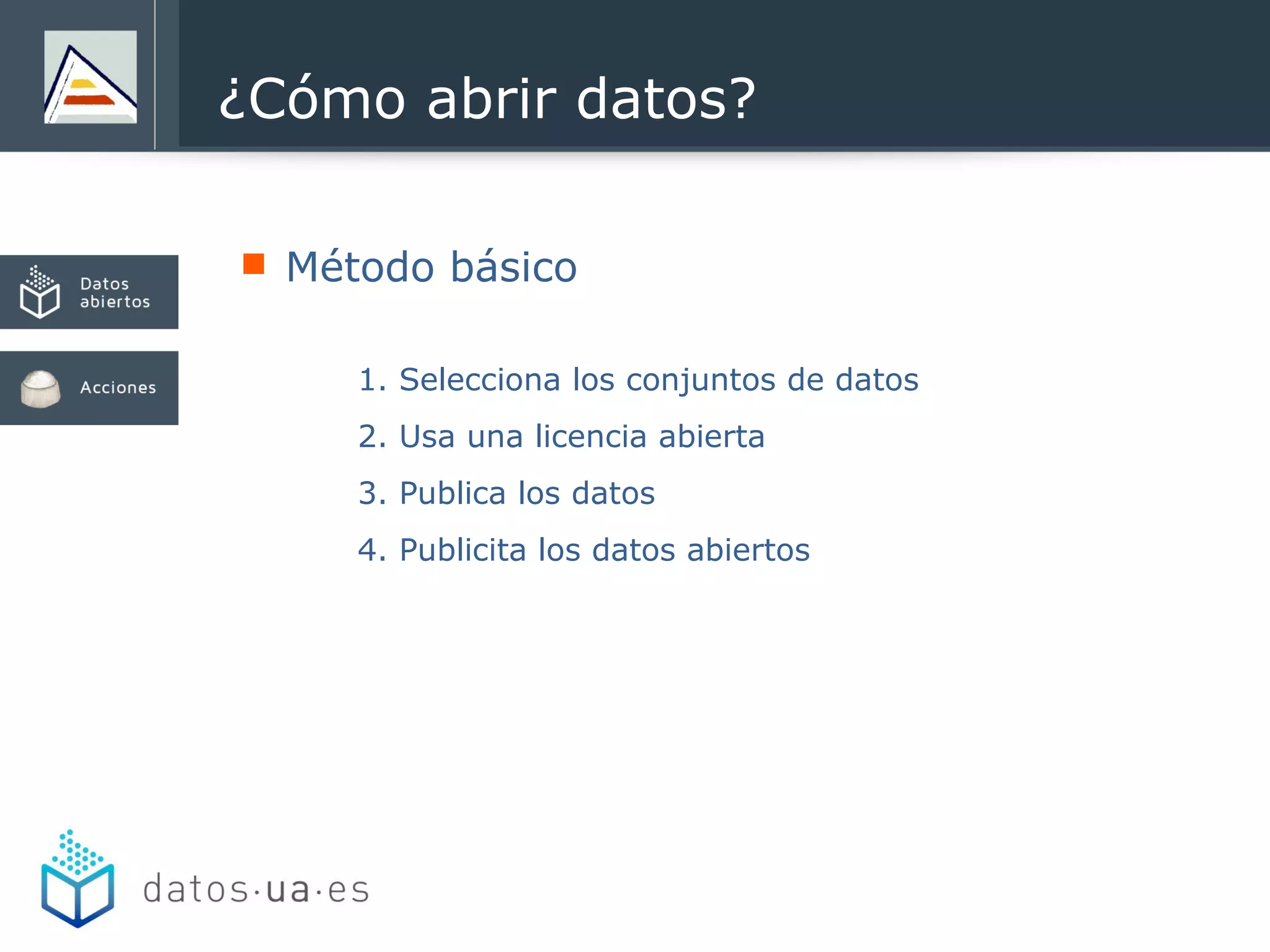 ¿Cómo abrir datos?

Datos abiertos

Acciones

Método básico

1. Selecciona los conjuntos de datos
2. Usa una licencia abierta
3. Publica los datos
4. Publicita los datos abiertos

datos·ua·es